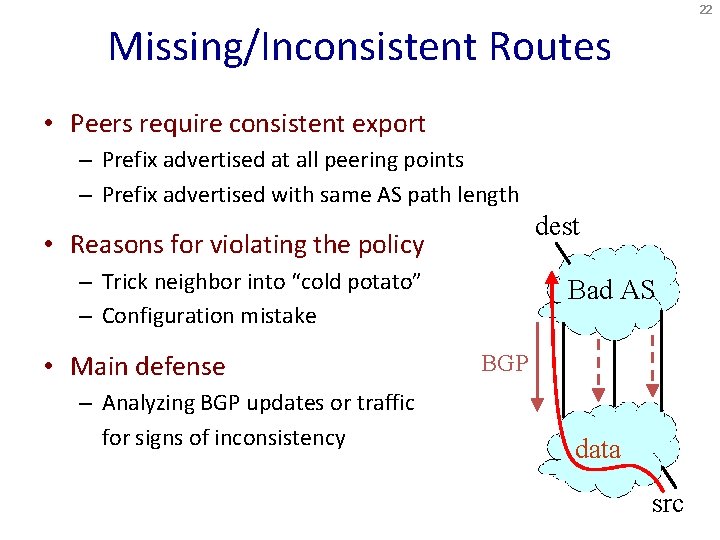 22

Missing/Inconsistent Routes

• Peers require consistent export
– Prefix advertised at all peering points
– Prefix advertised with same AS path length

• Reasons for violating the policy
– Trick neighbor into “cold potato”
– Configuration mistake

• Main defense
– Analyzing BGP updates or traffic for signs of inconsistency

dest
Bad AS
BGP
data
src